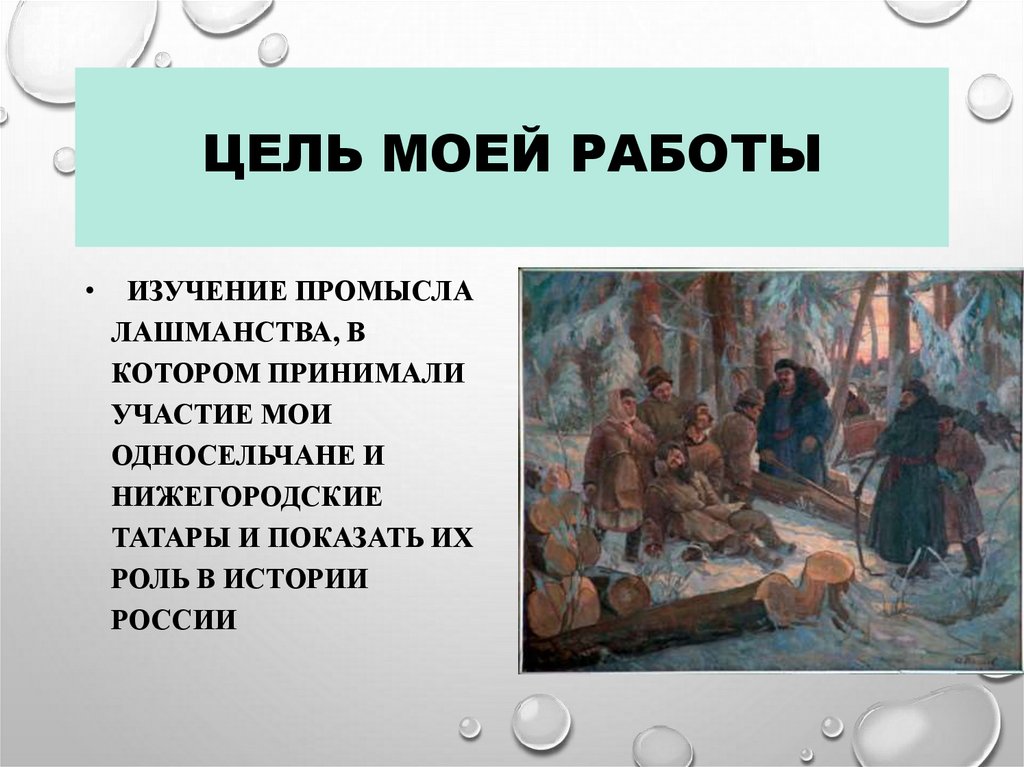 ЦЕЛЬ МОЕЙ РАБОТЫ

• ИЗУЧЕНИЕ ПРОМЫСЛА ЛАШМАНСТВА, В КОТОРОМ ПРИНИМАЛИ УЧАСТИЕ МОИ ОДНОСЕЛЬЧАНЕ И НИЖЕГОРОДСКИЕ ТАТАРЫ И ПОКАЗАТЬ ИХ РОЛЬ В ИСТОРИИ РОССИИ